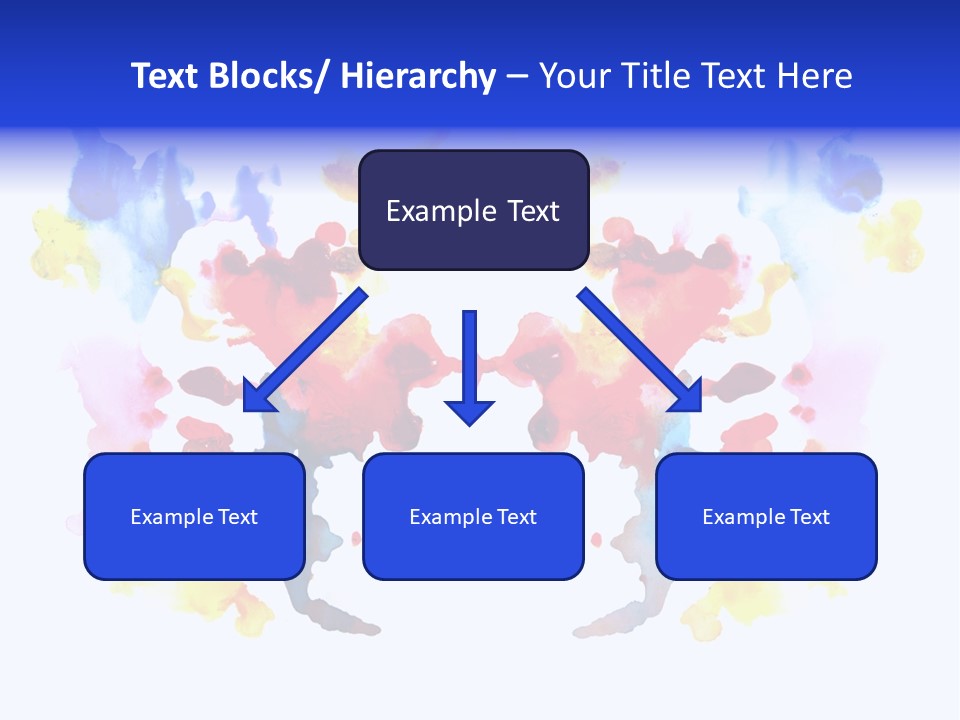 Text Blocks/ Hierarchy – Your Title Text Here

Example Text

Example Text

Example Text

Example Text